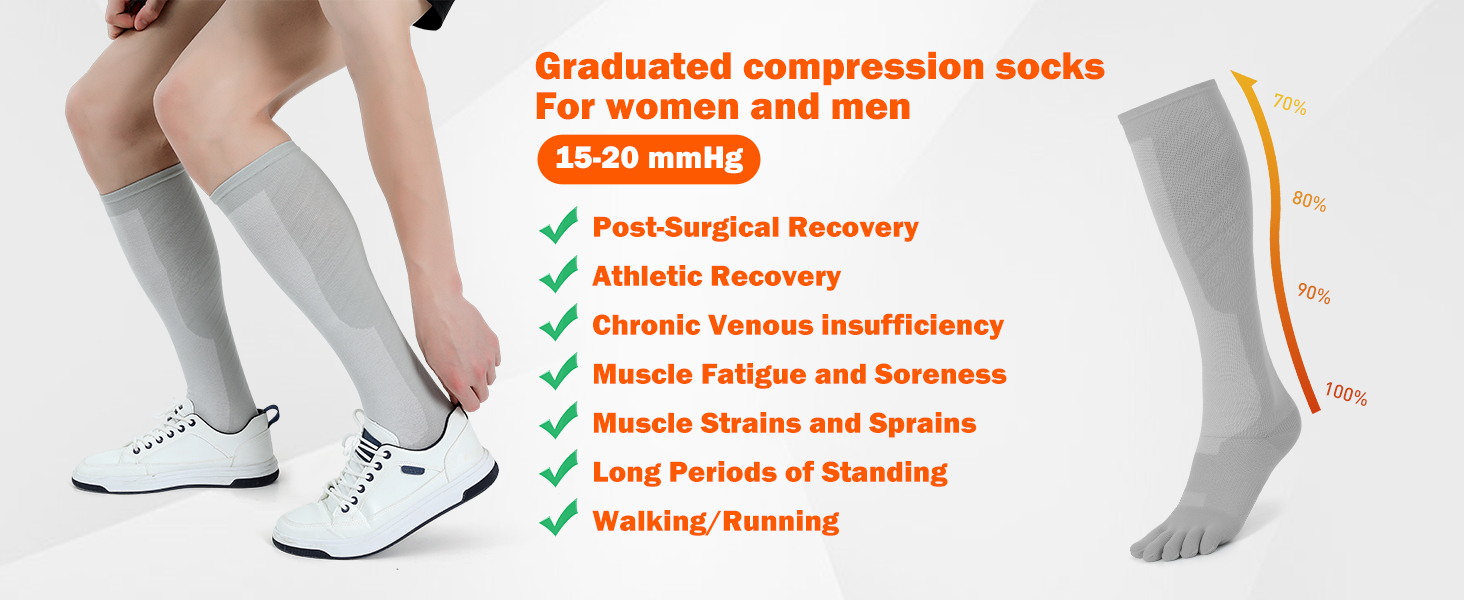 Graduated compression socks
For women and men

15-20 mmHg

Post-Surgical Recovery
Athletic Recovery
Chronic Venous insufficiency
Muscle Fatigue and Soreness
Muscle Strains and Sprains
Long Periods of Standing
Walking/Running

70%
80%
90%
100%